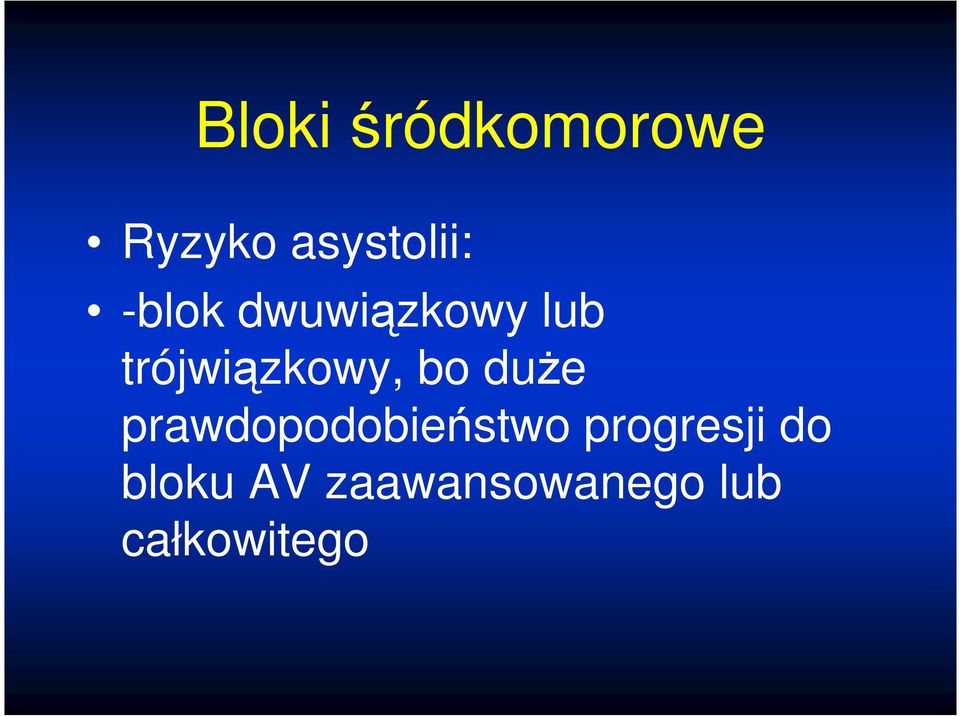 Bloki śródkomorowe

• Ryzyko asystolii:
• -blok dwuwiązkowy lub trójwiązkowy, bo duże prawdopodobieństwo progresji do bloku AV zaawansowanego lub całkowitego